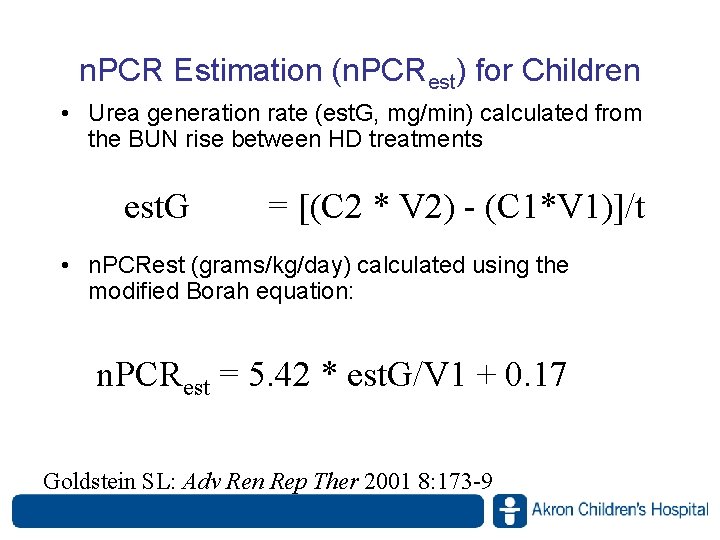 nPCR Estimation (nPCR$_{est}$) for Children

• Urea generation rate (estG, mg/min) calculated from the BUN rise between HD treatments

estG = [(C2 * V2) - (C1*V1)]/t

• nPCRest (grams/kg/day) calculated using the modified Borah equation:

nPCR$_{est}$ = 5.42 * estG/V1 + 0.17

Goldstein SL: Adv Ren Rep Ther 2001 8:173-9

Akron Children's Hospital